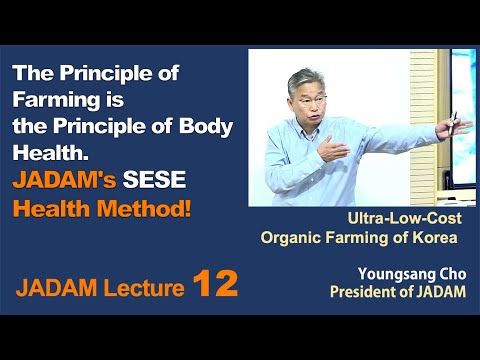 The Principle of Farming is the Principle of Body Health.
JADAM's SESE Health Method!

Ultra-Low-Cost Organic Farming of Korea

JADAM Lecture 12

Youngsang Cho
President of JADAM